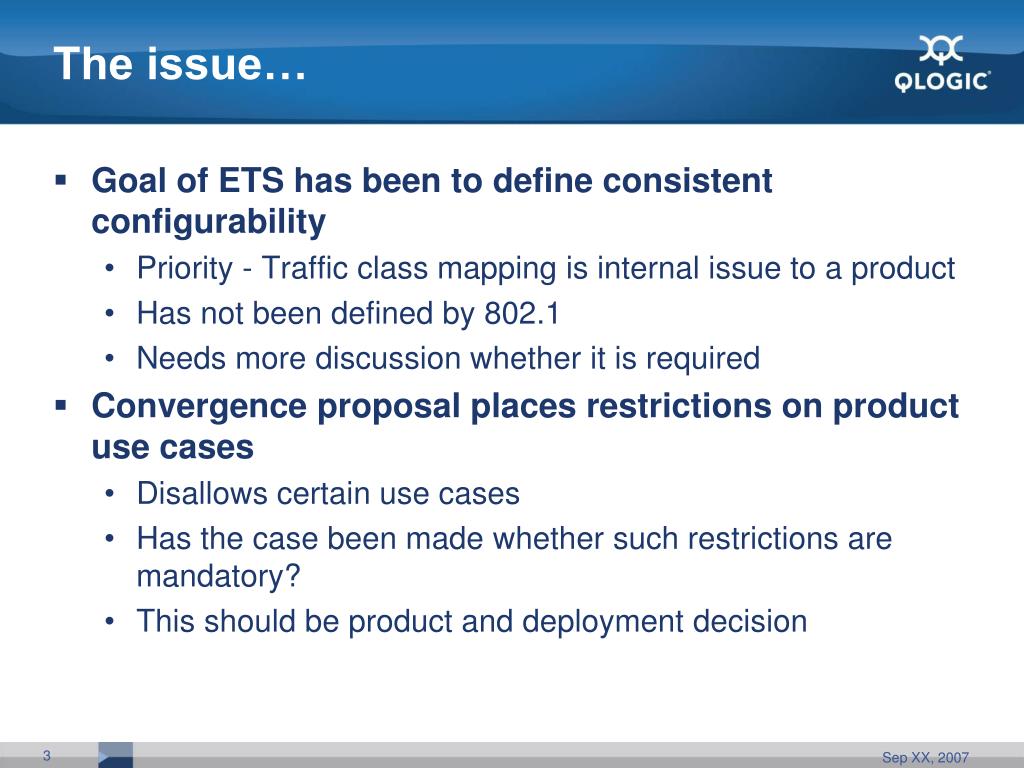 The issue…

QLOGIC

▪ Goal of ETS has been to define consistent configurability
• Priority - Traffic class mapping is internal issue to a product
• Has not been defined by 802.1
• Needs more discussion whether it is required

▪ Convergence proposal places restrictions on product use cases
• Disallows certain use cases
• Has the case been made whether such restrictions are mandatory?
• This should be product and deployment decision

3

Sep XX, 2007